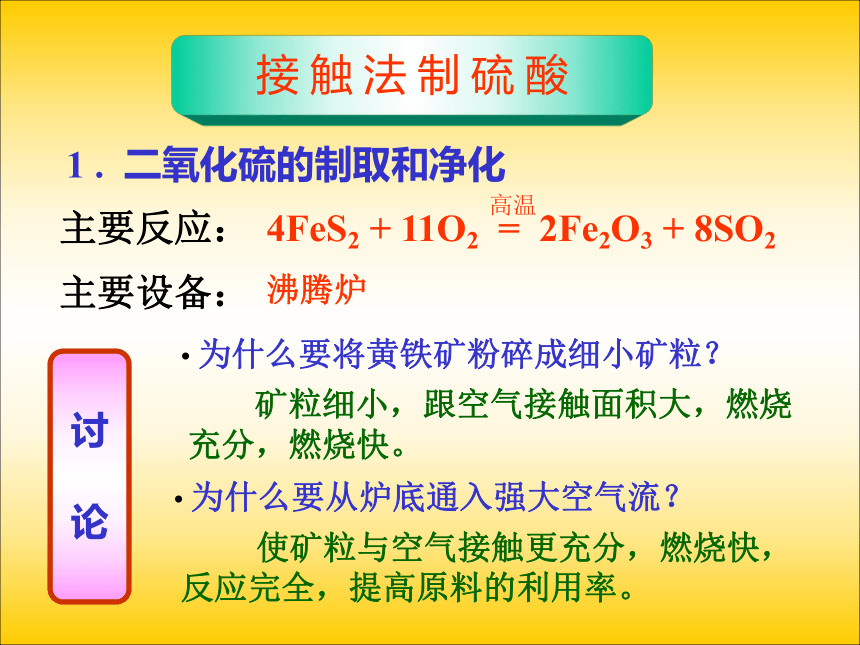 接触法制硫酸

1．二氧化硫的制取和净化

主要反应： $4FeS_2 + 11O_2 \overset{高温}{=} 2Fe_2O_3 + 8SO_2$

主要设备： 沸腾炉

讨论

•为什么要将黄铁矿粉碎成细小矿粒？

矿粒细小，跟空气接触面积大，燃烧充分，燃烧快。

•为什么要从炉底通入强大空气流？

使矿粒与空气接触更充分，燃烧快，反应完全，提高原料的利用率。